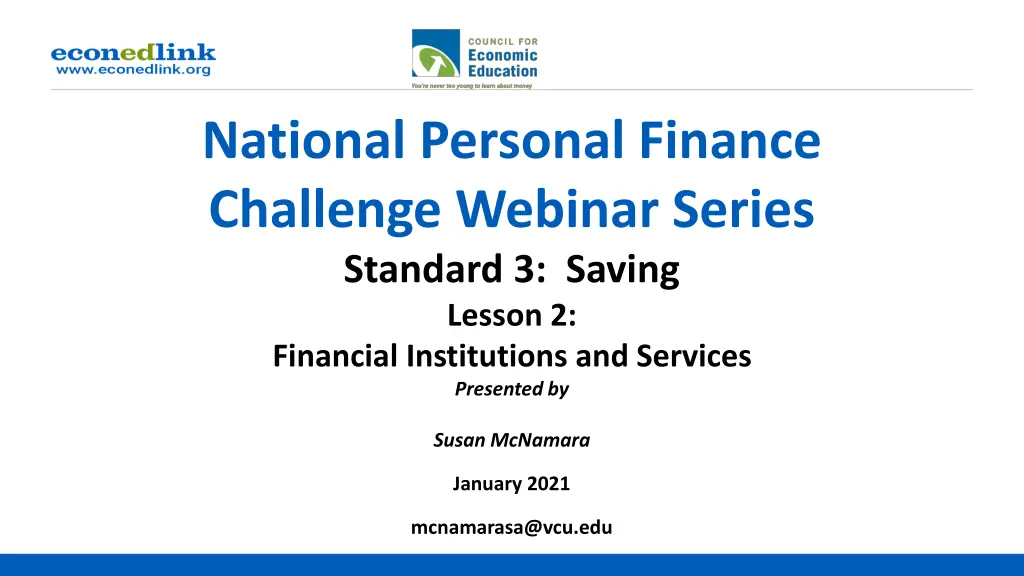 econedlink
www.econedlink.org

COUNCIL FOR
Economic
Education
You're never too young to learn about money

National Personal Finance Challenge Webinar Series

Standard 3: Saving

Lesson 2:
Financial Institutions and Services

Presented by

Susan McNamara

January 2021

mcnamarasa@vcu.edu